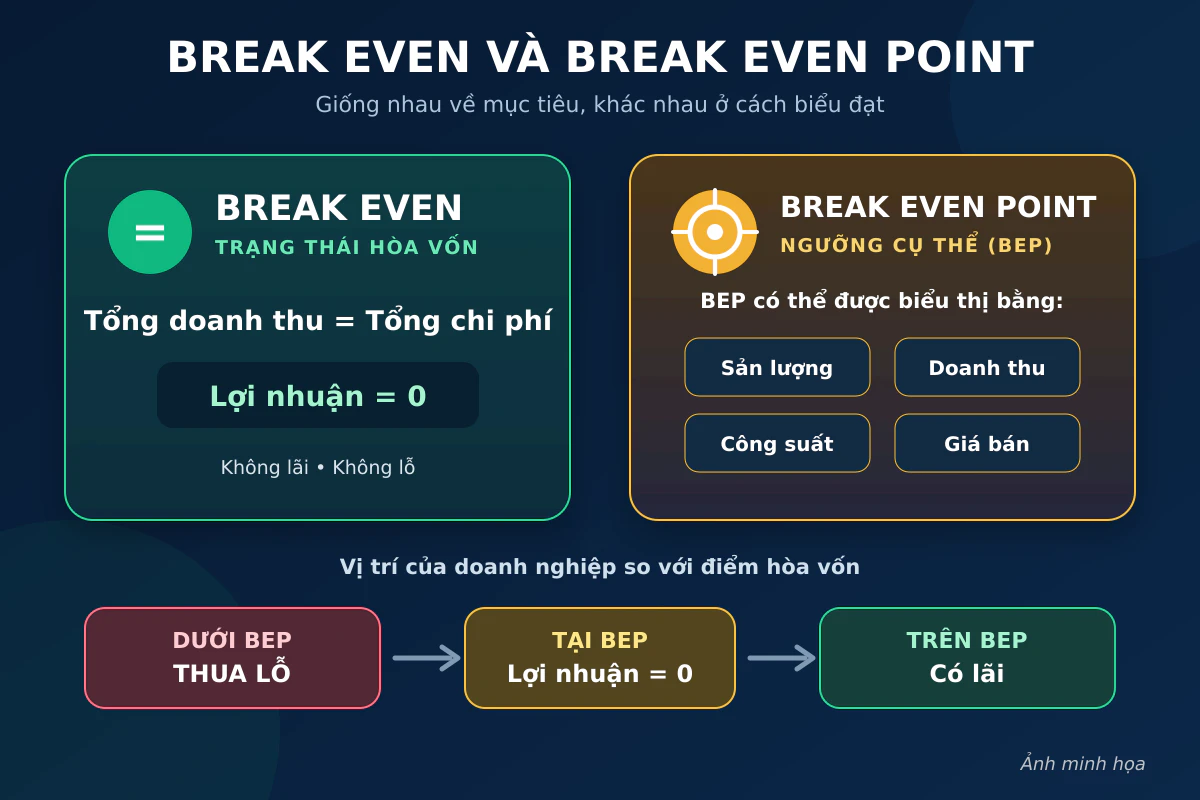 BREAK EVEN VÀ BREAK EVEN POINT

Giống nhau về mục tiêu, khác nhau ở cách biểu đạt

=

BREAK EVEN

TRẠNG THÁI HÒA VỐN

Tổng doanh thu = Tổng chi phí

Lợi nhuận = 0

Không lãi • Không lỗ

BREAK EVEN POINT

NGƯỠNG CỤ THỂ (BEP)

BEP có thể được biểu thị bằng:

Sản lượng

Doanh thu

Công suất

Giá bán

Vị trí của doanh nghiệp so với điểm hòa vốn

DƯỚI BEP
THUA LỖ

TẠI BEP
Lợi nhuận = 0

TRÊN BEP
Có lãi

Ảnh minh họa